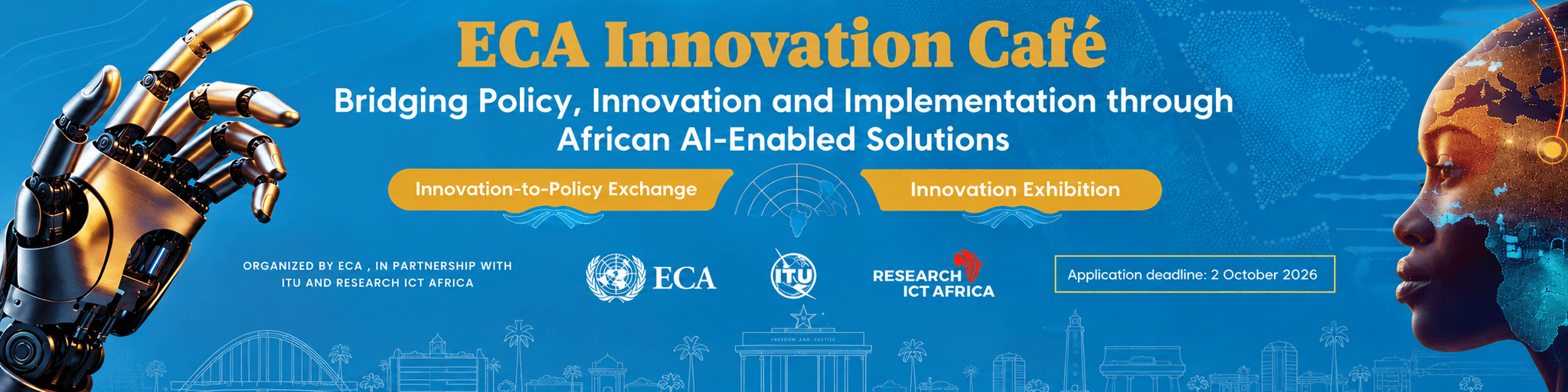 ECA Innovation Café

Bridging Policy, Innovation and Implementation through African AI-Enabled Solutions

Innovation-to-Policy Exchange

Innovation Exhibition

ORGANIZED BY ECA , IN PARTNERSHIP WITH ITU AND RESEARCH ICT AFRICA

ECA

ITU

RESEARCH ICT AFRICA

Application deadline: 2 October 2026

FREEDOM AND JUSTICE